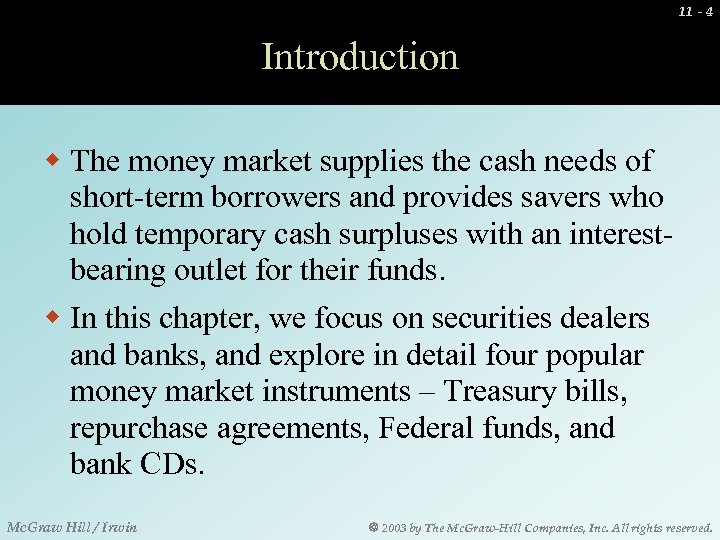 11 - 4

Introduction

◆ The money market supplies the cash needs of short-term borrowers and provides savers who hold temporary cash surpluses with an interest-bearing outlet for their funds.

◆ In this chapter, we focus on securities dealers and banks, and explore in detail four popular money market instruments – Treasury bills, repurchase agreements, Federal funds, and bank CDs.

McGraw Hill / Irwin

© 2003 by The McGraw-Hill Companies, Inc. All rights reserved.